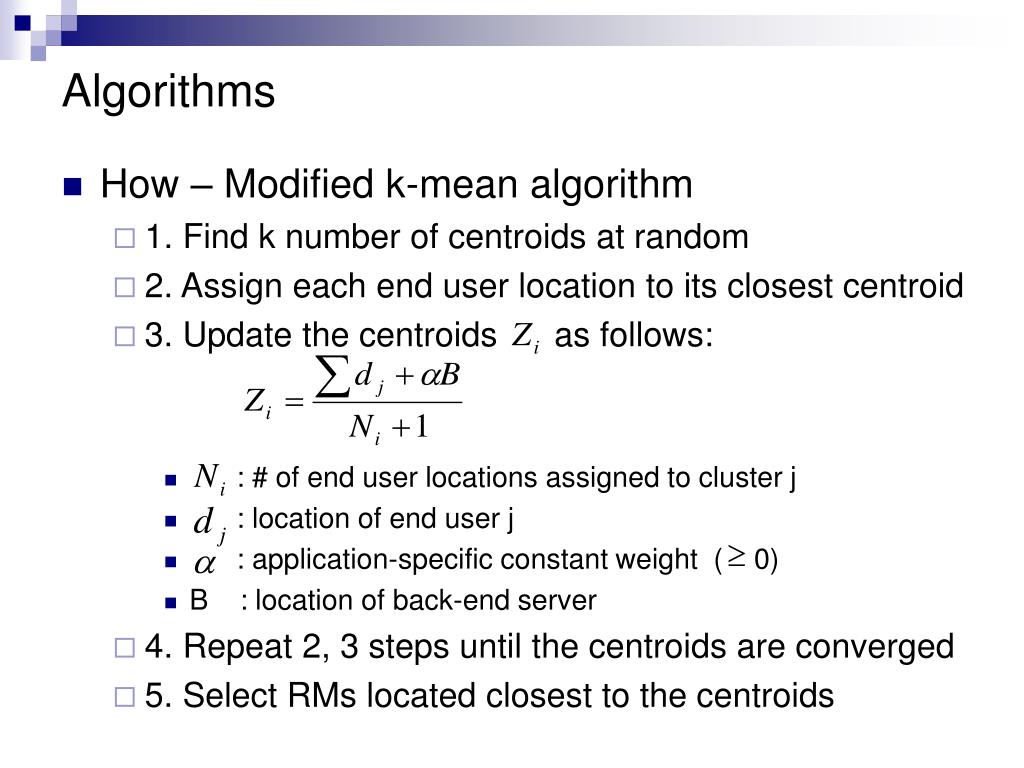 Algorithms

How – Modified k-mean algorithm

1. Find k number of centroids at random

2. Assign each end user location to its closest centroid

3. Update the centroids $Z_i$ as follows:

$Z_i = \frac{\sum d_j + \alpha B}{N_i + 1}$

$N_i$ : # of end user locations assigned to cluster j

$d_j$ : location of end user j

$\alpha$ : application-specific constant weight ($\geq$ 0)

B : location of back-end server

4. Repeat 2, 3 steps until the centroids are converged

5. Select RMs located closest to the centroids